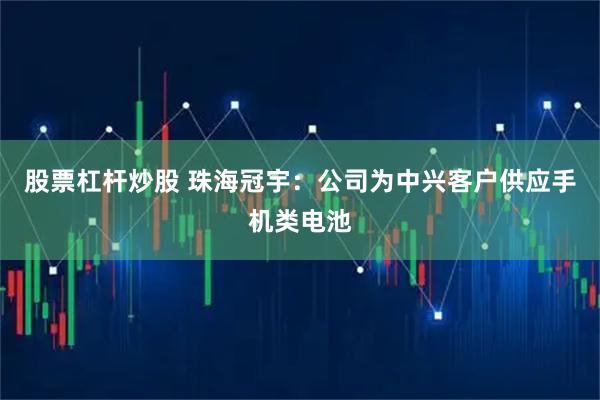 股票杠杆炒股 珠海冠宇：公司为中兴客户供应手机类电池